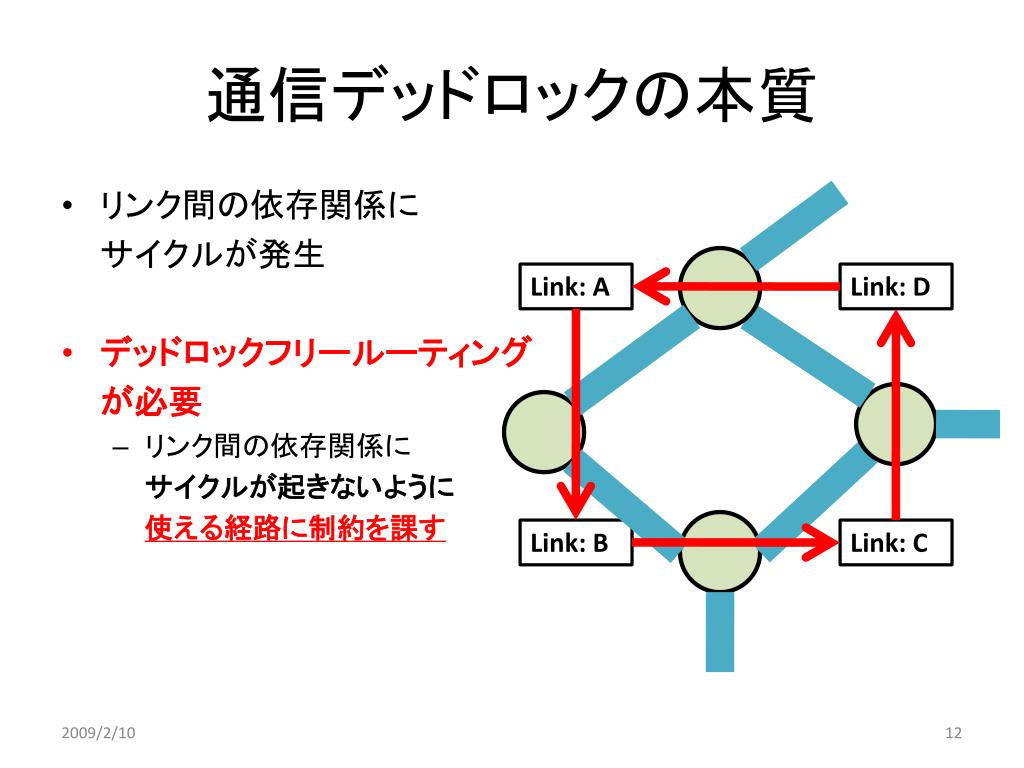 通信デッドロックの本質

• リンク間の依存関係にサイクルが発生

• デッドロックフリールーティングが必要
– リンク間の依存関係にサイクルが起きないように使える経路に制約を課す

Link: A
Link: D
Link: B
Link: C

2009/2/10
12